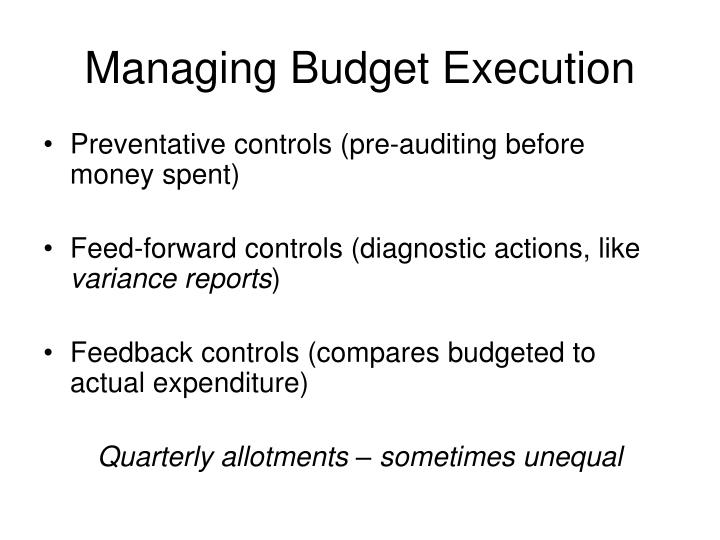 Managing Budget Execution

• Preventative controls (pre-auditing before money spent)

• Feed-forward controls (diagnostic actions, like variance reports)

• Feedback controls (compares budgeted to actual expenditure)

Quarterly allotments – sometimes unequal